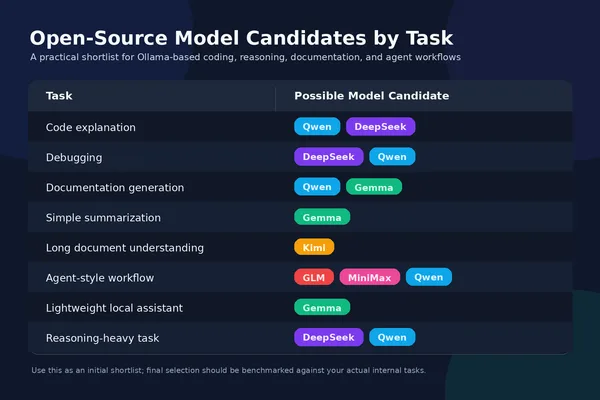 Open-Source Model Candidates by Task

A practical shortlist for Ollama-based coding, reasoning, documentation, and agent workflows

| Task | Possible Model Candidate |
|---|---|
| Code explanation | Qwen DeepSeek |
| Debugging | DeepSeek Qwen |
| Documentation generation | Qwen Gemma |
| Simple summarization | Gemma |
| Long document understanding | Kimi |
| Agent-style workflow | GLM MiniMax Qwen |
| Lightweight local assistant | Gemma |
| Reasoning-heavy task | DeepSeek Qwen |

Use this as an initial shortlist; final selection should be benchmarked against your actual internal tasks.